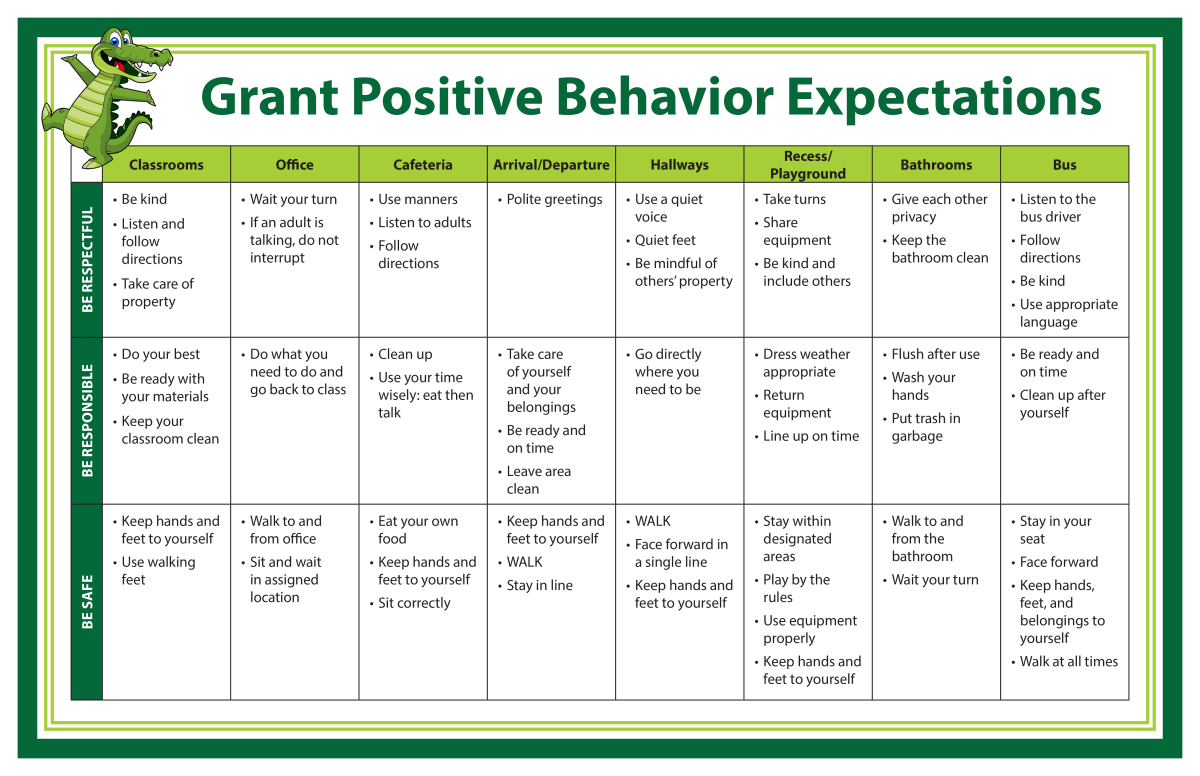 Grant Positive Behavior Expectations

| | Classrooms | Office | Cafeteria | Arrival/Departure | Hallways | Recess/ Playground | Bathrooms | Bus |
|---|---|---|---|---|---|---|---|---|
| BE RESPECTFUL | • Be kind • Listen and follow directions • Take care of property | • Wait your turn • If an adult is talking, do not interrupt | • Use manners • Listen to adults • Follow directions | • Polite greetings | • Use a quiet voice • Quiet feet • Be mindful of others' property | • Take turns • Share equipment • Be kind and include others | • Give each other privacy • Keep the bathroom clean | • Listen to the bus driver • Follow directions • Be kind • Use appropriate language |
| BE RESPONSIBLE | • Do your best • Be ready with your materials • Keep your classroom clean | • Do what you need to do and go back to class | • Clean up • Use your time wisely: eat then talk | • Take care of yourself and your belongings • Be ready and on time • Leave area clean | • Go directly where you need to be | • Dress weather appropriate • Return equipment • Line up on time | • Flush after use • Wash your hands • Put trash in garbage | • Be ready and on time • Clean up after yourself |
| BE SAFE | • Keep hands and feet to yourself • Use walking feet | • Walk to and from office • Sit and wait in assigned location | • Eat your own food • Keep hands and feet to yourself • Sit correctly | • Keep hands and feet to yourself • WALK • Stay in line | • WALK • Face forward in a single line • Keep hands and feet to yourself | • Stay within designated areas • Play by the rules • Use equipment properly • Keep hands and feet to yourself | • Walk to and from the bathroom • Wait your turn | • Stay in your seat • Face forward • Keep hands, feet, and belongings to yourself • Walk at all times |